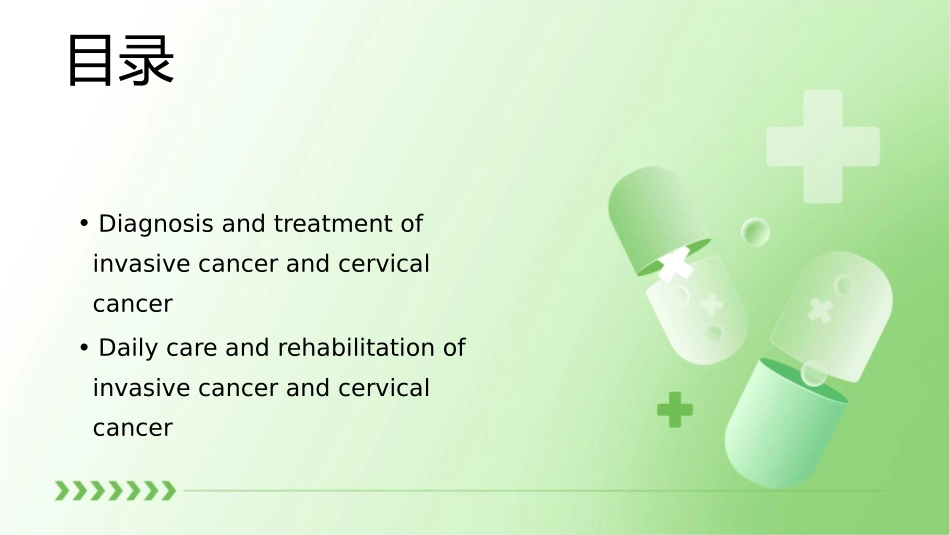 目录

• Diagnosis and treatment of invasive cancer and cervical cancer

• Daily care and rehabilitation of invasive cancer and cervical cancer